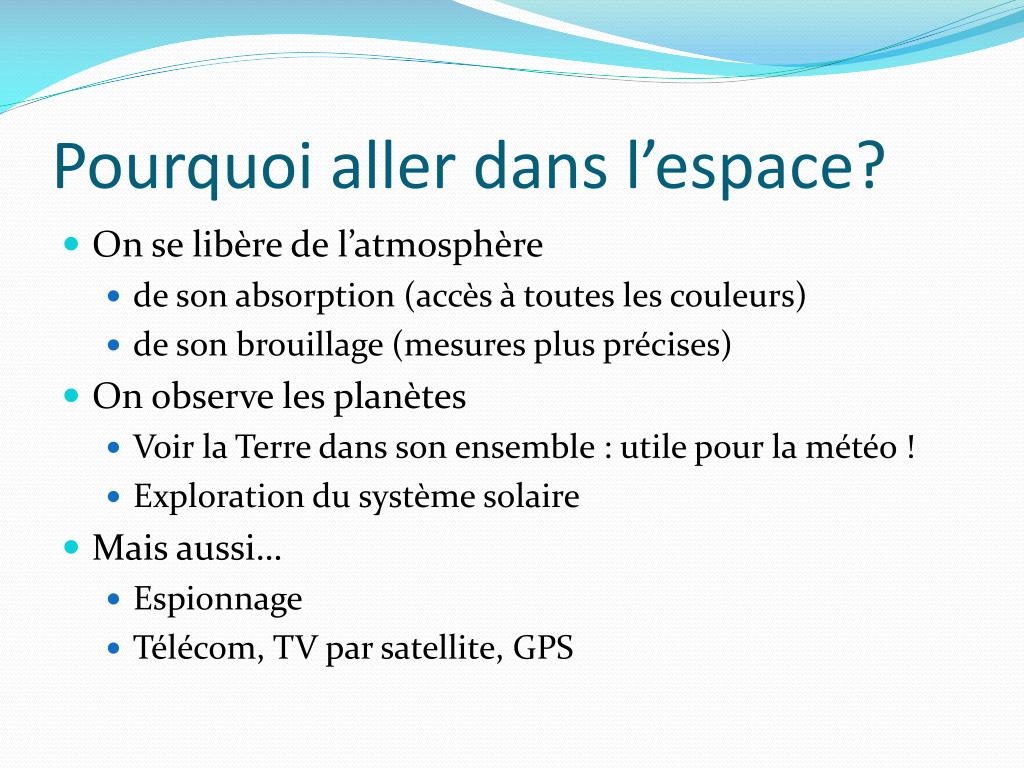 Pourquoi aller dans l’espace?

- On se libère de l’atmosphère
  - de son absorption (accès à toutes les couleurs)
  - de son brouillage (mesures plus précises)
- On observe les planètes
  - Voir la Terre dans son ensemble : utile pour la météo !
  - Exploration du système solaire
- Mais aussi…
  - Espionnage
  - Télécom, TV par satellite, GPS